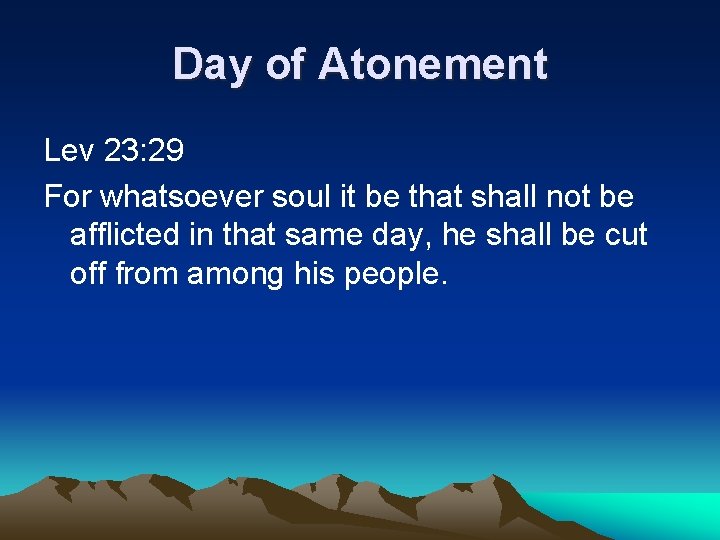 Day of Atonement

Lev 23:29

For whatsoever soul it be that shall not be afflicted in that same day, he shall be cut off from among his people.